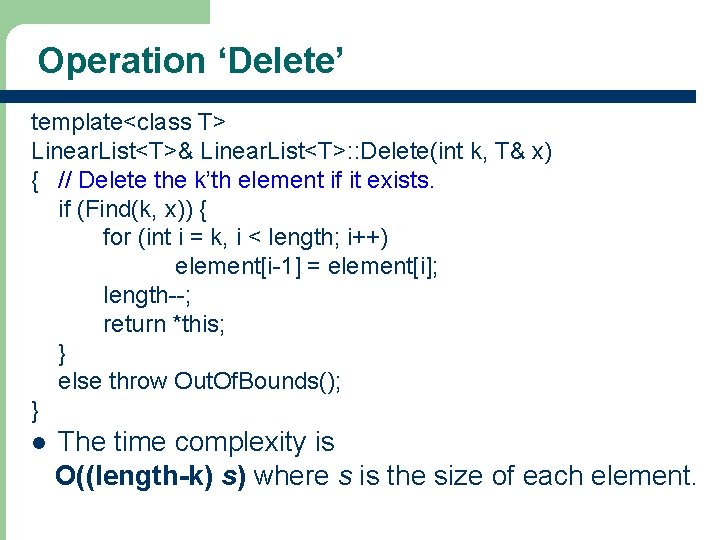 Operation ‘Delete’

template<class T>
LinearList<T>& LinearList<T>::Delete(int k, T& x)
{ // Delete the k’th element if it exists.
if (Find(k, x)) {
for (int i = k, i < length; i++)
element[i-1] = element[i];
length--;
return *this;
}
else throw OutOfBounds();
}

● The time complexity is O((length-k) s) where s is the size of each element.